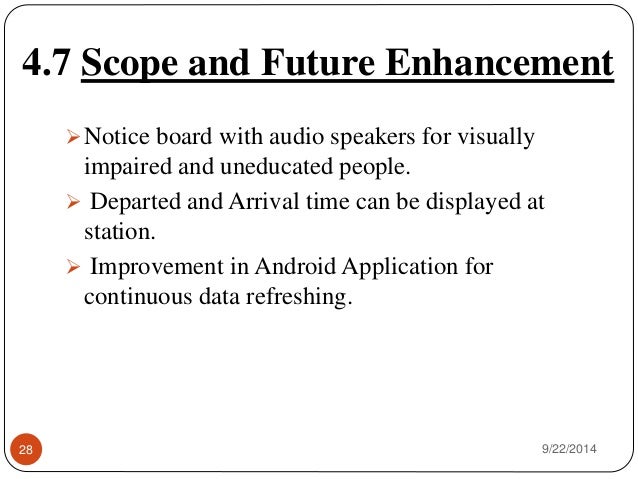 4.7 Scope and Future Enhancement

➢ Notice board with audio speakers for visually impaired and uneducated people.

➢ Departed and Arrival time can be displayed at station.

➢ Improvement in Android Application for continuous data refreshing.

28

9/22/2014